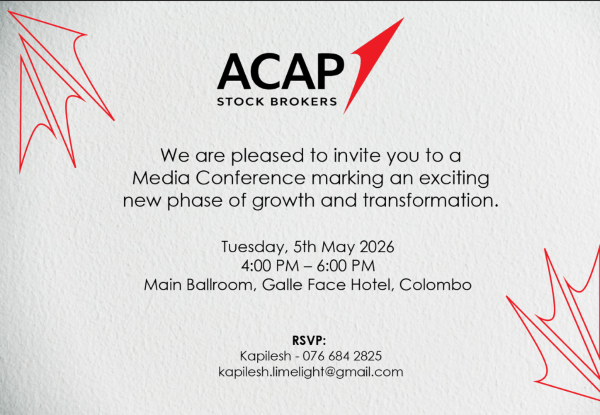 ACAP
STOCK BROKERS

We are pleased to invite you to a Media Conference marking an exciting new phase of growth and transformation.

Tuesday, 5th May 2026
4:00 PM – 6:00 PM
Main Ballroom, Galle Face Hotel, Colombo

RSVP:
Kapilesh - 076 684 2825
kapilesh.limelight@gmail.com